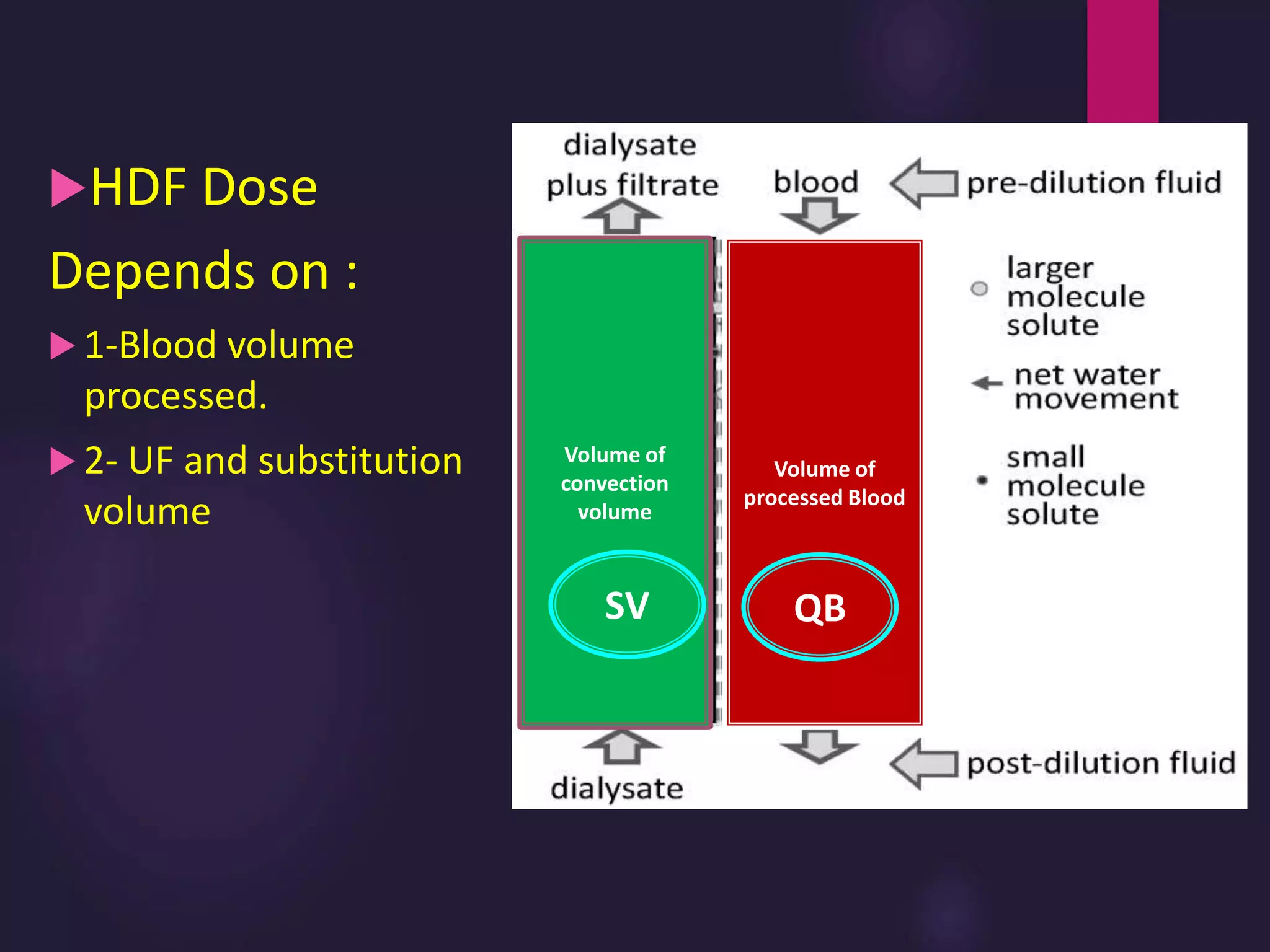 HDF Dose

Depends on :

1-Blood volume processed.

2- UF and substitution volume

dialysate plus filtrate

blood

pre-dilution fluid

Volume of convection volume

SV

Volume of processed Blood

QB

larger molecule solute

net water movement

small molecule solute

dialysate

post-dilution fluid